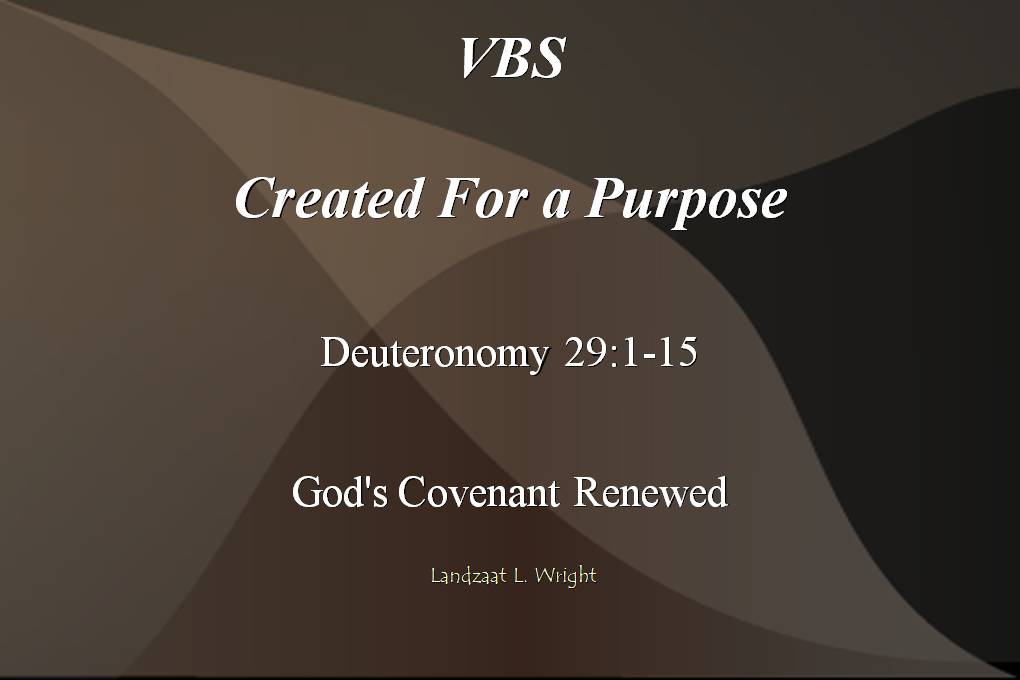 VBS

Created For a Purpose

Deuteronomy 29:1-15

God's Covenant Renewed

Landzaat L. Wright